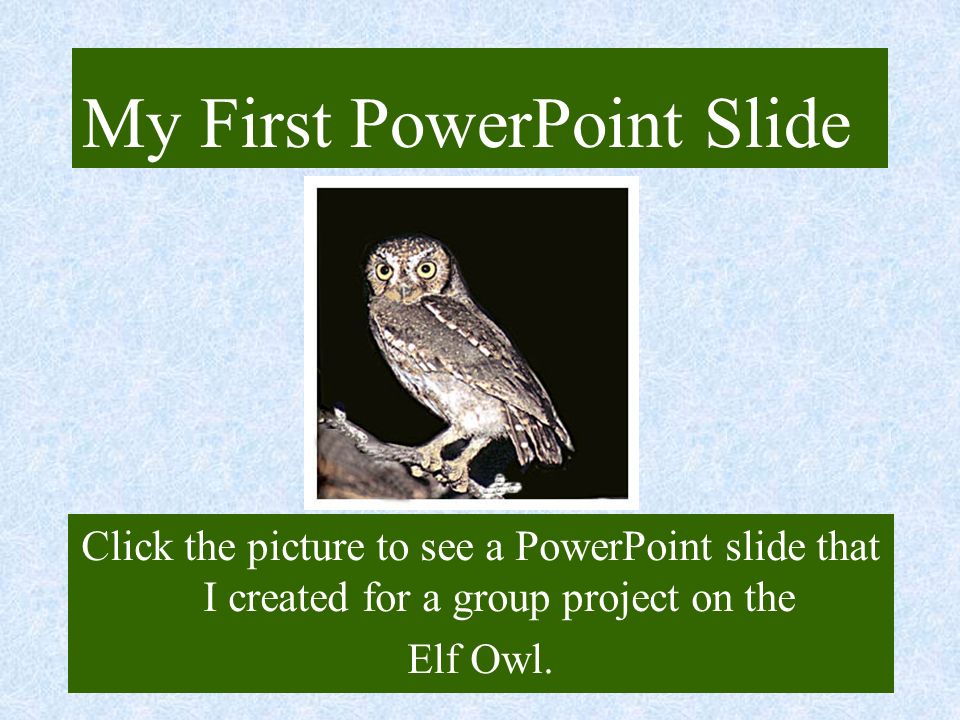 My First PowerPoint Slide

Click the picture to see a PowerPoint slide that I created for a group project on the Elf Owl.